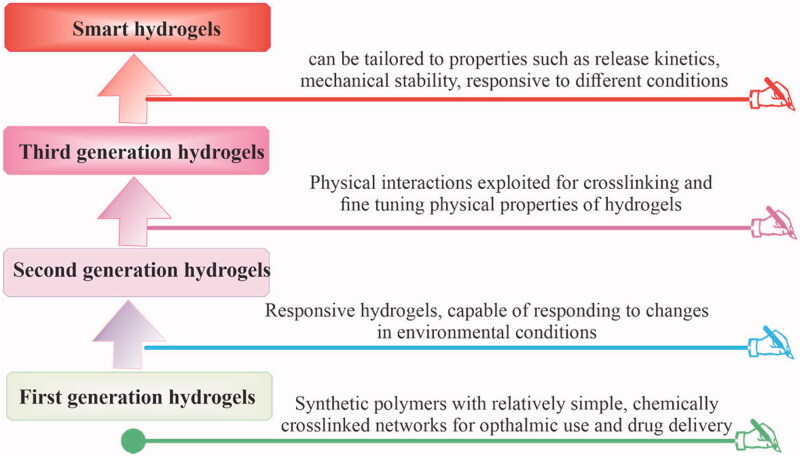 Smart hydrogels

can be tailored to properties such as release kinetics, mechanical stability, responsive to different conditions

Third generation hydrogels

Physical interactions exploited for crosslinking and fine tuning physical properties of hydrogels

Second generation hydrogels

Responsive hydrogels, capable of responding to changes in environmental conditions

First generation hydrogels

Synthetic polymers with relatively simple, chemically crosslinked networks for opthalmic use and drug delivery